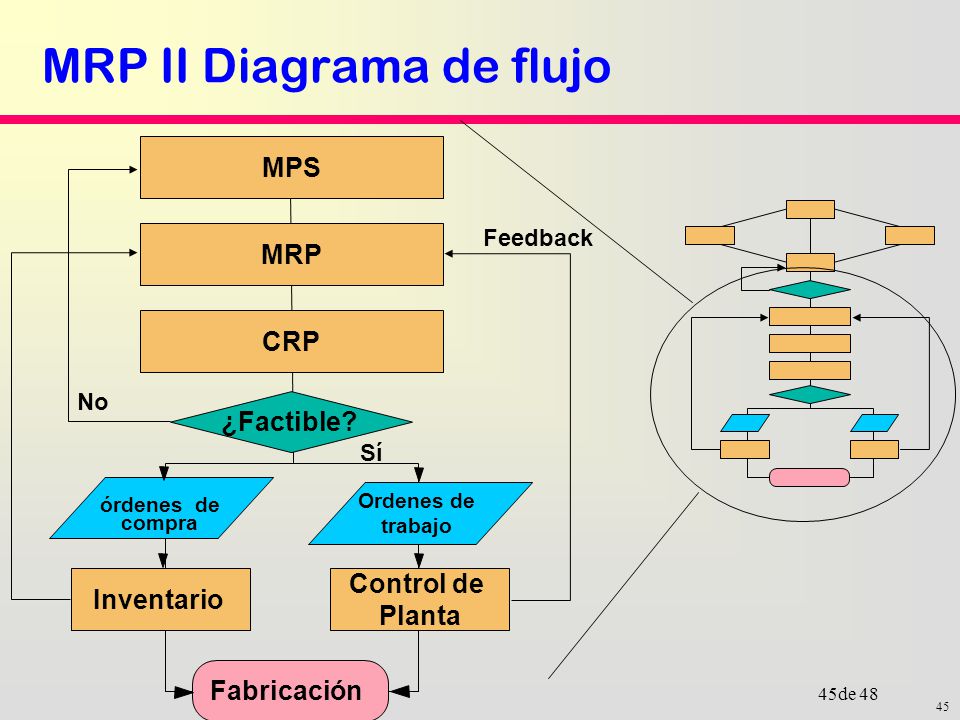 MRP II Diagrama de flujo

MPS

MRP

Feedback

CRP

No

¿Factible?

Sí

órdenes de compra

Ordenes de trabajo

Inventario

Control de Planta

Fabricación

45de 48

45